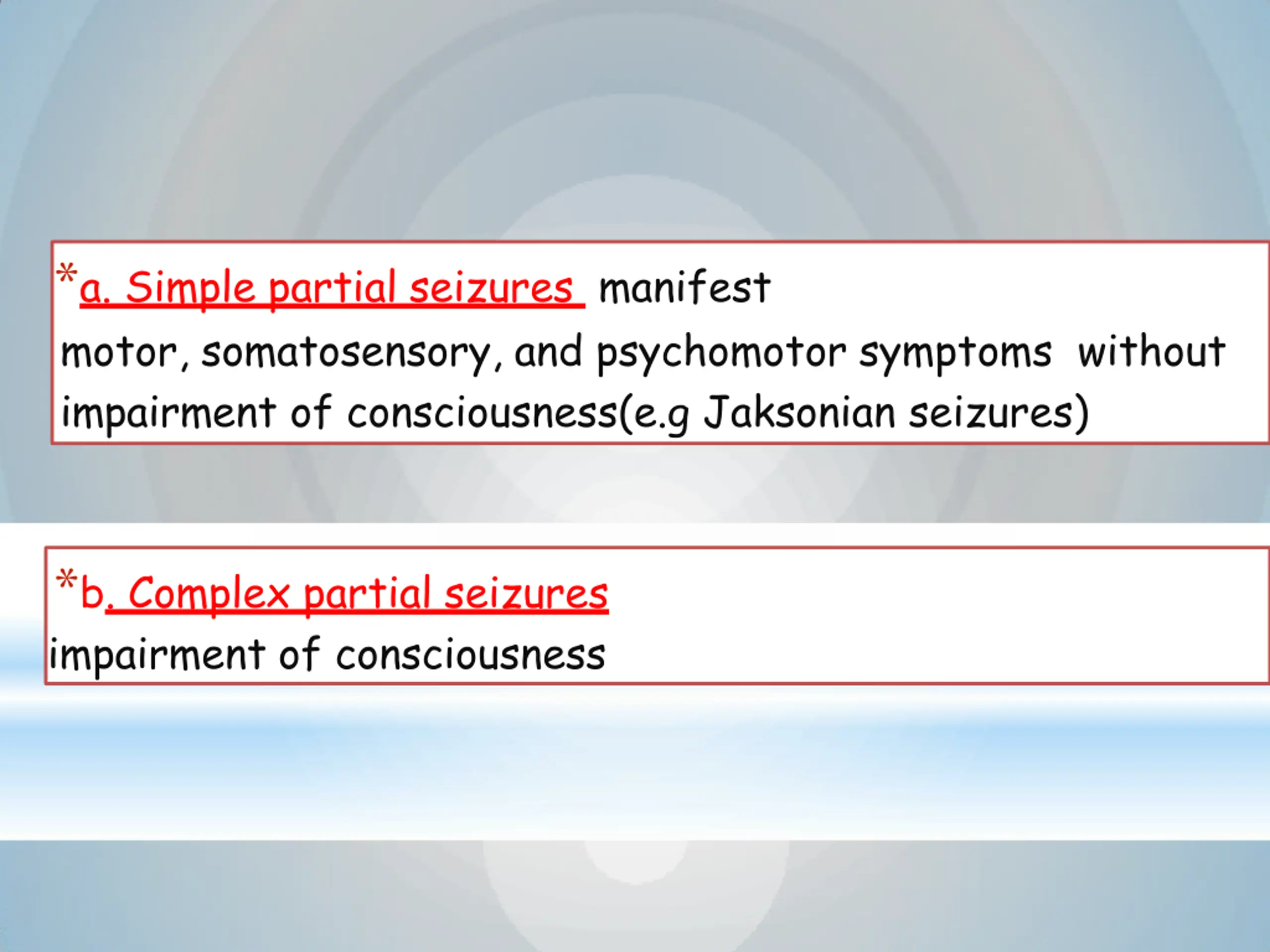 *a. Simple partial seizures manifest motor, somatosensory, and psychomotor symptoms without impairment of consciousness(e.g Jaksonian seizures)

*b. Complex partial seizures
impairment of consciousness